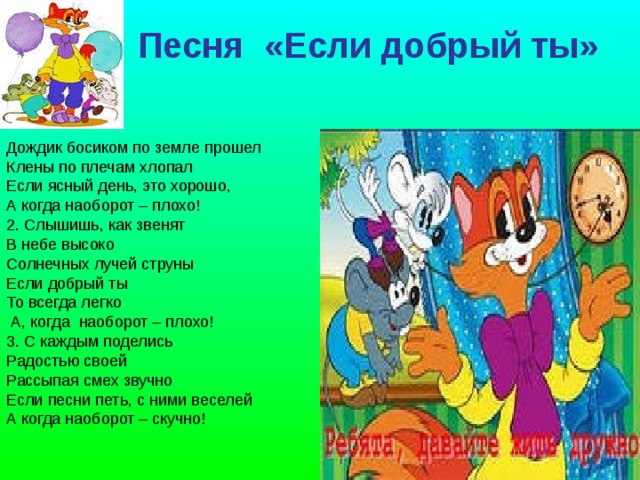 Песня «Если добрый ты»

Дождик босиком по земле прошел
Клены по плечам хлопал
Если ясный день, это хорошо,
А когда наоборот – плохо!
2. Слышишь, как звенят
В небе высоко
Солнечных лучей струны
Если добрый ты
То всегда легко
А, когда наоборот – плохо!
3. С каждым поделись
Радостью своей
Рассыпая смех звучно
Если песни петь, с ними веселей
А когда наоборот – скучно!

Ребята, давайте жить дружно